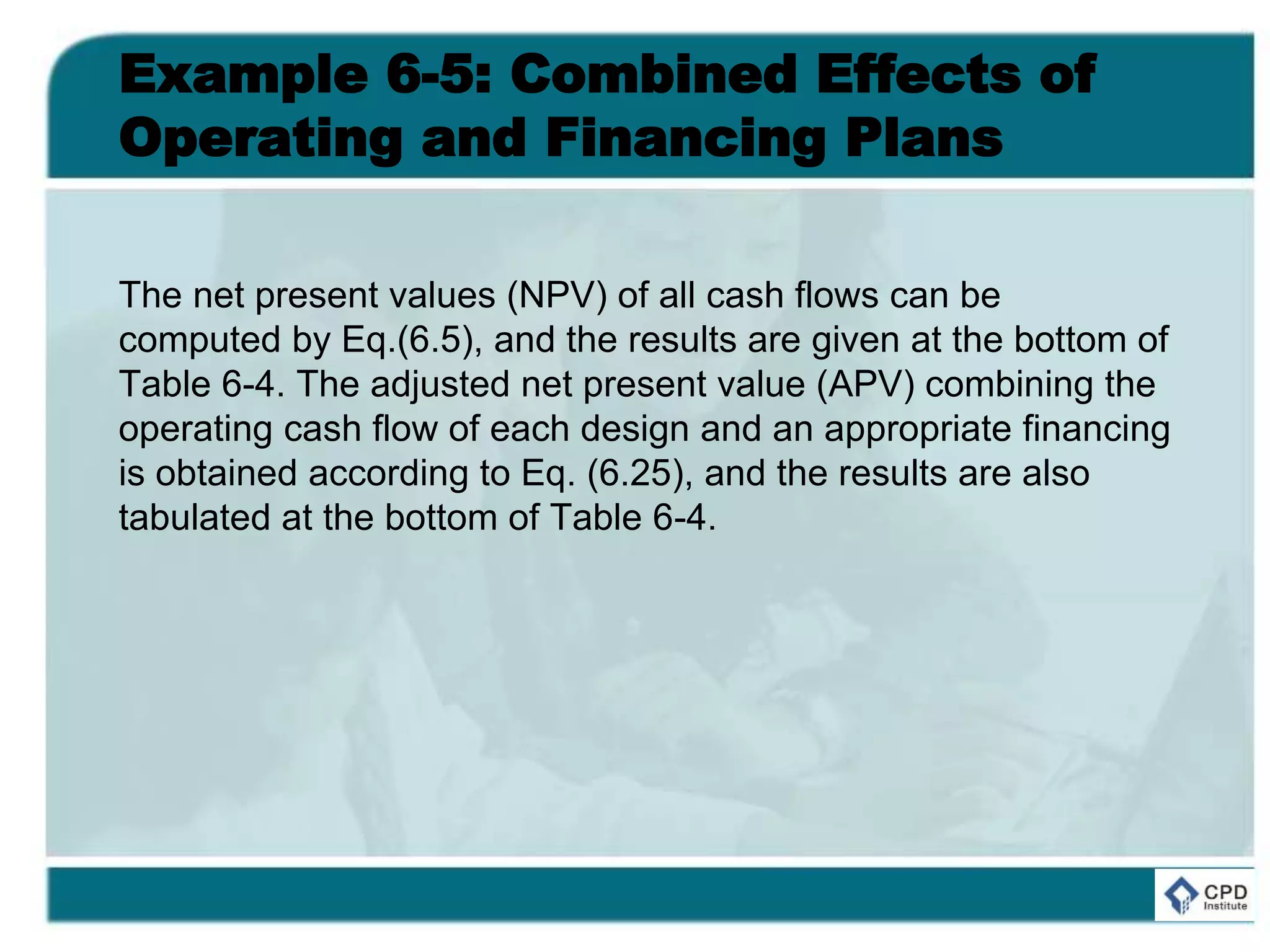 Example 6-5: Combined Effects of Operating and Financing Plans

The net present values (NPV) of all cash flows can be computed by Eq.(6.5), and the results are given at the bottom of Table 6-4. The adjusted net present value (APV) combining the operating cash flow of each design and an appropriate financing is obtained according to Eq. (6.25), and the results are also tabulated at the bottom of Table 6-4.

CPD
Institute